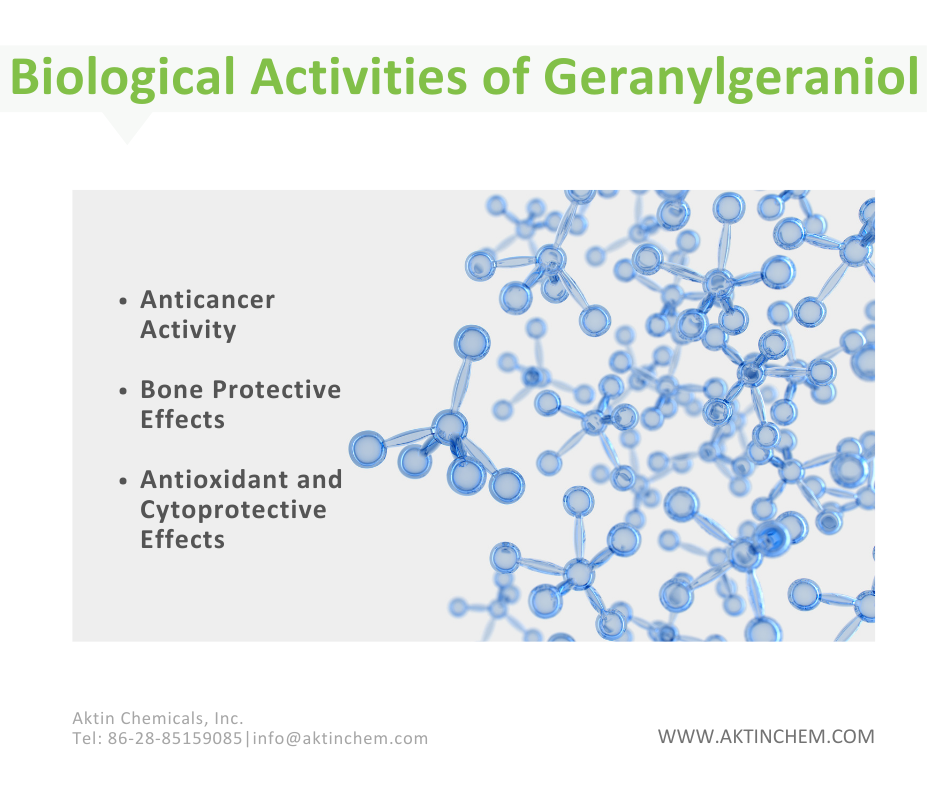 Biological Activities of Geranylgeraniol

• Anticancer Activity

• Bone Protective Effects

• Antioxidant and Cytoprotective Effects

Aktin Chemicals, Inc.
Tel: 86-28-85159085|info@aktinchem.com

WWW.AKTINCHEM.COM